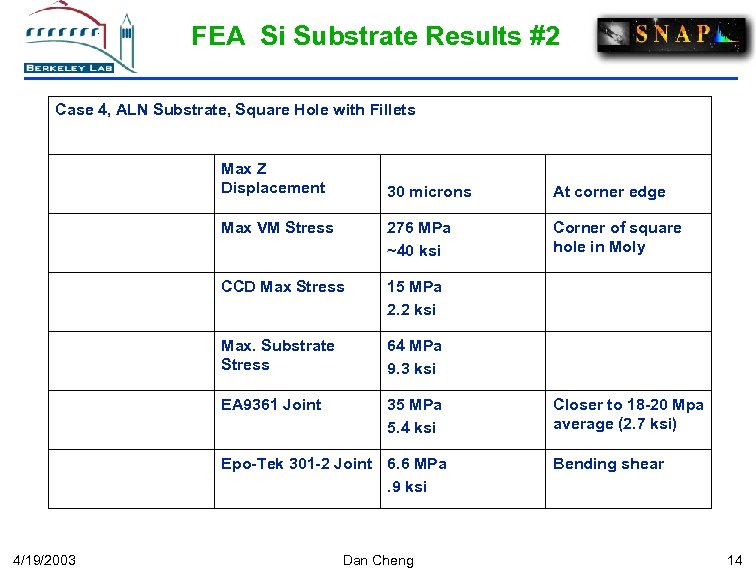 BERKELEY LAB

FEA Si Substrate Results #2

SNAP

| Case 4, ALN Substrate, Square Hole with Fillets | | | |
|---|---|---|---|
| | Max Z Displacement | 30 microns | At corner edge |
| | Max VM Stress | 276 MPa ~40 ksi | Corner of square hole in Moly |
| | CCD Max Stress | 15 MPa 2.2 ksi | |
| | Max. Substrate Stress | 64 MPa 9.3 ksi | |
| | EA9361 Joint | 35 MPa 5.4 ksi | Closer to 18-20 Mpa average (2.7 ksi) |
| | Epo-Tek 301-2 Joint | 6.6 MPa .9 ksi | Bending shear |

4/19/2003 Dan Cheng 14